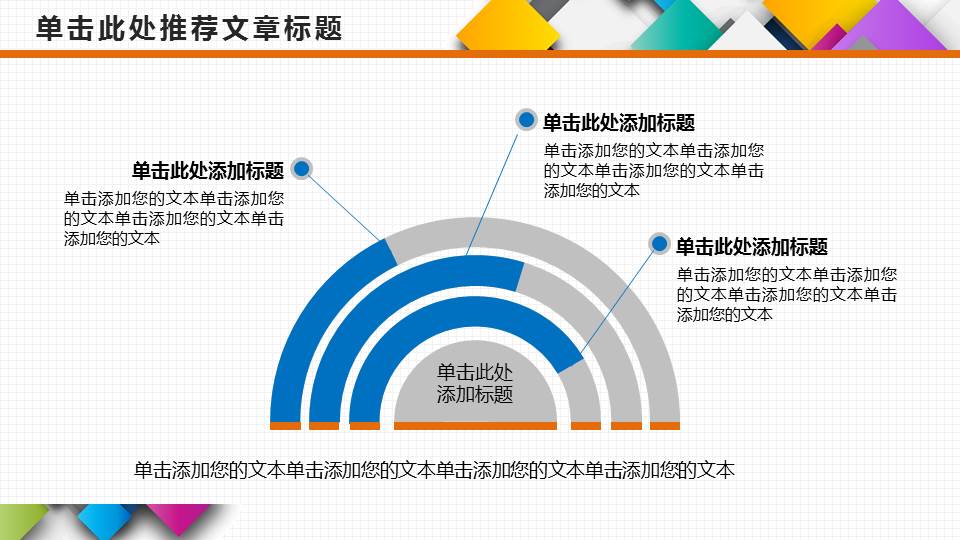 单击此处推荐文章标题

单击此处添加标题
单击添加您的文本单击添加您的文本单击添加您的文本单击添加您的文本

单击此处添加标题
单击添加您的文本单击添加您的文本单击添加您的文本单击添加您的文本

单击此处添加标题
单击添加您的文本单击添加您的文本单击添加您的文本单击添加您的文本

单击此处添加标题

单击添加您的文本单击添加您的文本单击添加您的文本单击添加您的文本